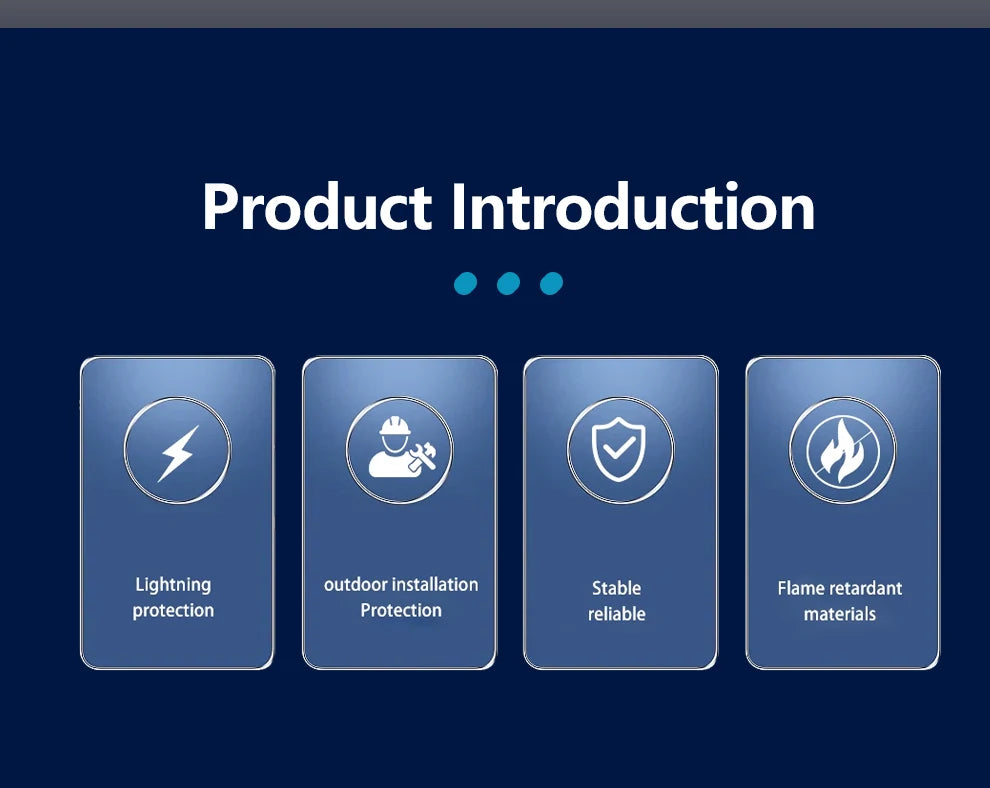 Product Introduction

Lightning protection

outdoor installation Protection

Stable reliable

Flame retardant materials